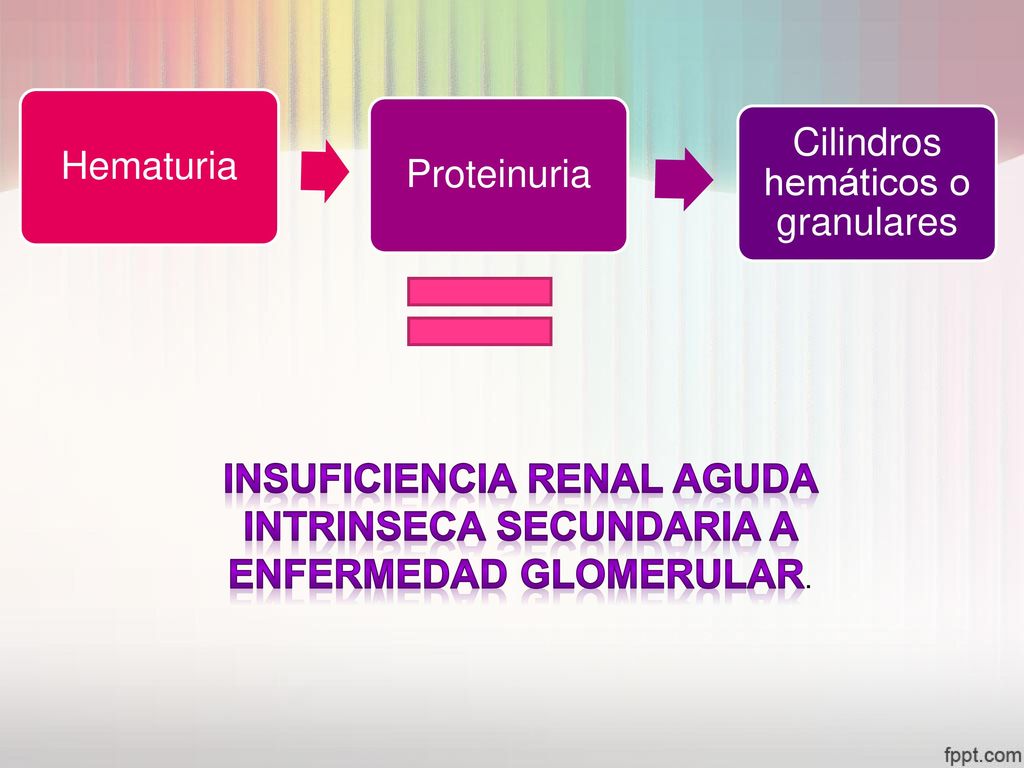 Hematuria

Proteinuria

Cilindros hemáticos o granulares

INSUFICIENCIA RENAL AGUDA INTRINSECA SECUNDARIA A ENFERMEDAD GLOMERULAR.

fppt.com